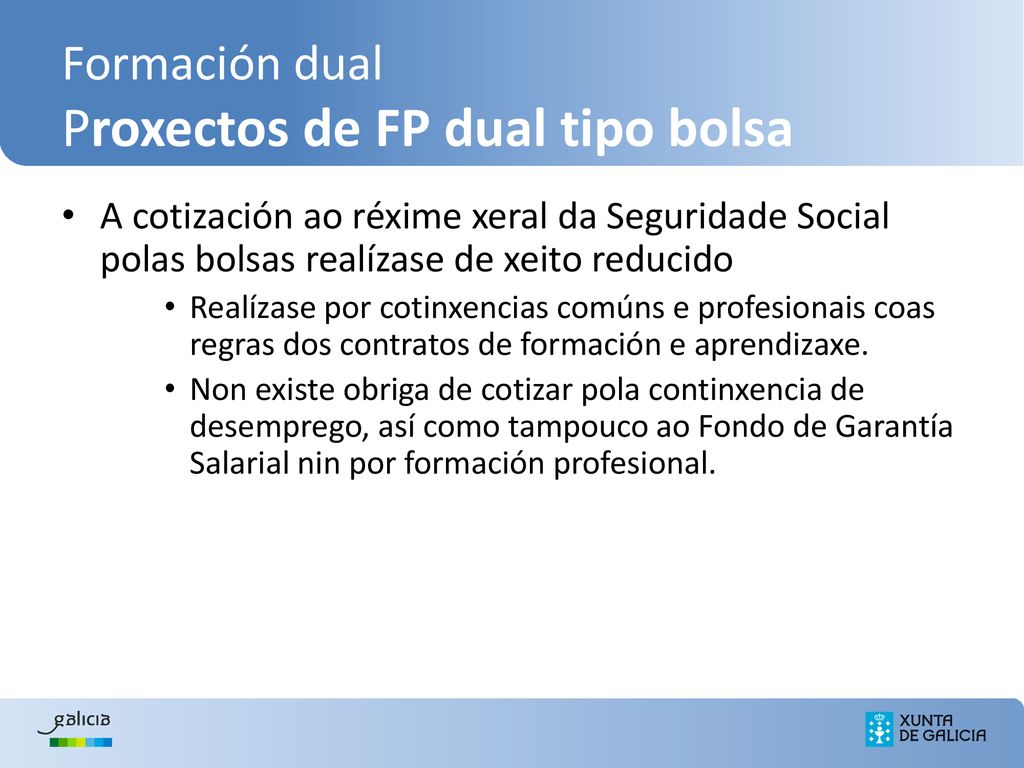 Formación dual
Proxectos de FP dual tipo bolsa

• A cotización ao réxime xeral da Seguridade Social polas bolsas realízase de xeito reducido
  • Realízase por cotinxencias comúns e profesionais coas regras dos contratos de formación e aprendizaxe.
  • Non existe obriga de cotizar pola continxencia de desemprego, así como tampouco ao Fondo de Garantía Salarial nin por formación profesional.

galicia

XUNTA DE GALICIA